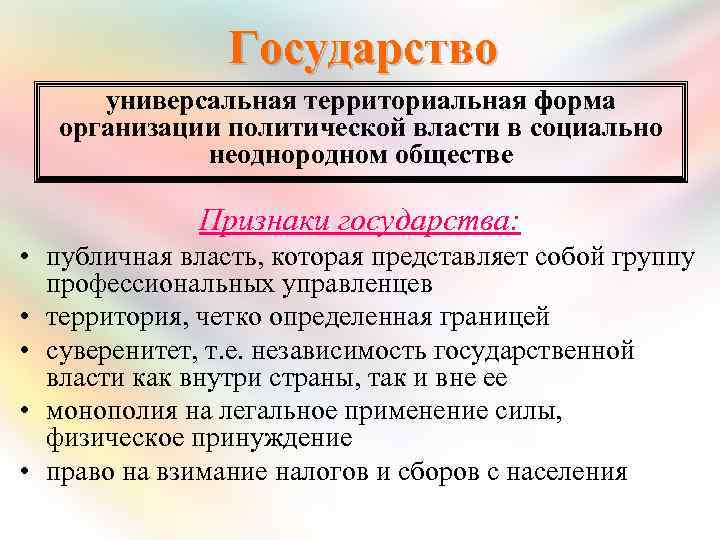 Государство

универсальная территориальная форма организации политической власти в социально неоднородном обществе

Признаки государства:

• публичная власть, которая представляет собой группу профессиональных управленцев
• территория, четко определенная границей
• суверенитет, т.е. независимость государственной власти как внутри страны, так и вне ее
• монополия на легальное применение силы, физическое принуждение
• право на взимание налогов и сборов с населения